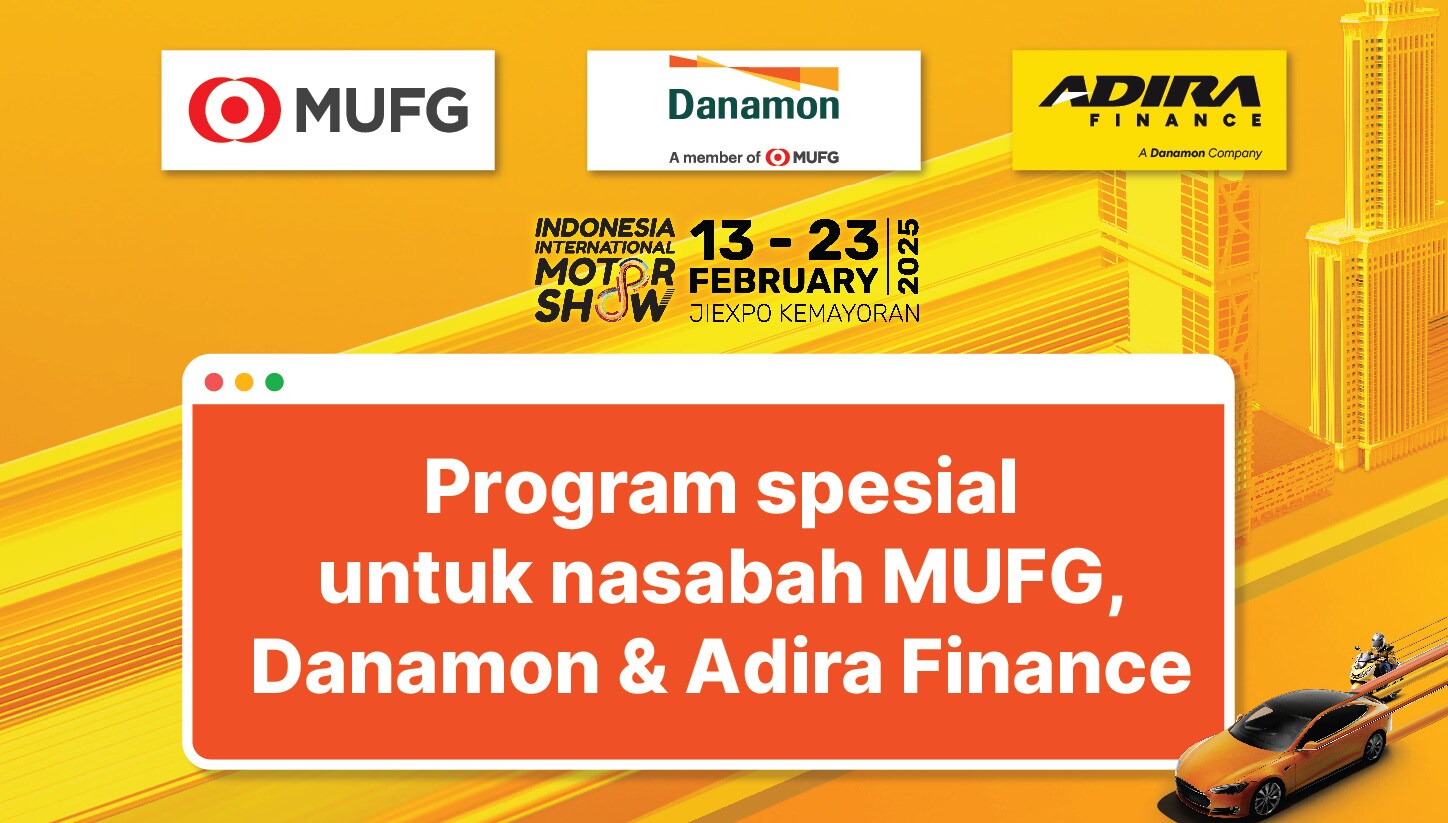 MUFG

Danamon
A member of MUFG

ADIRA FINANCE
A Danamon Company

INDONESIA INTERNATIONAL MOTOR SHOW
13 - 23 FEBRUARY 2025
JIEXPO KEMAYORAN

Program spesial untuk nasabah MUFG, Danamon & Adira Finance